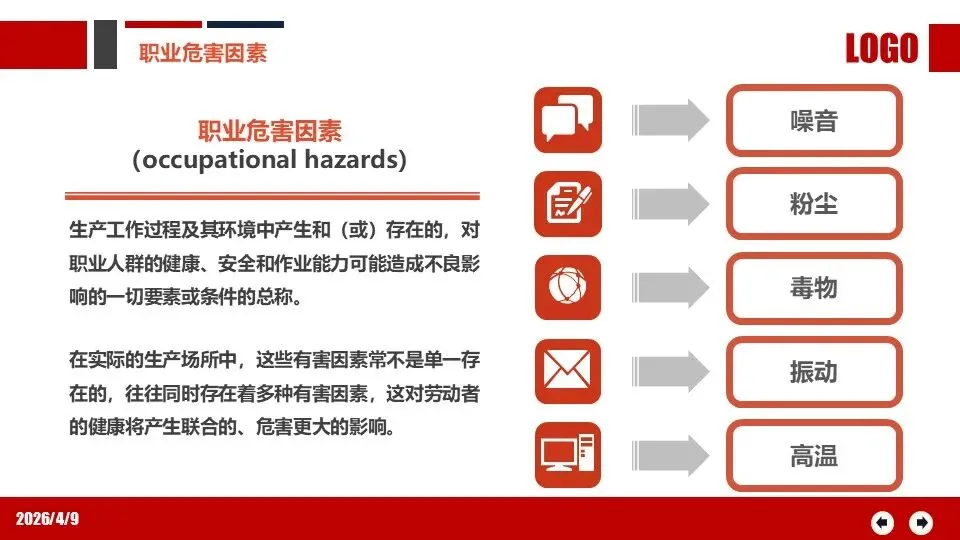 职业危害因素

LOGO

职业危害因素
(occupational hazards)

生产工作过程及其环境中产生和（或）存在的，对职业人群的健康、安全和作业能力可能造成不良影响的一切要素或条件的总称。

在实际的生产场所中，这些有害因素常不是单一存在的，往往同时存在着多种有害因素，这对劳动者的健康将产生联合的、危害更大的影响。

噪音

粉尘

毒物

振动

高温

2026/4/9